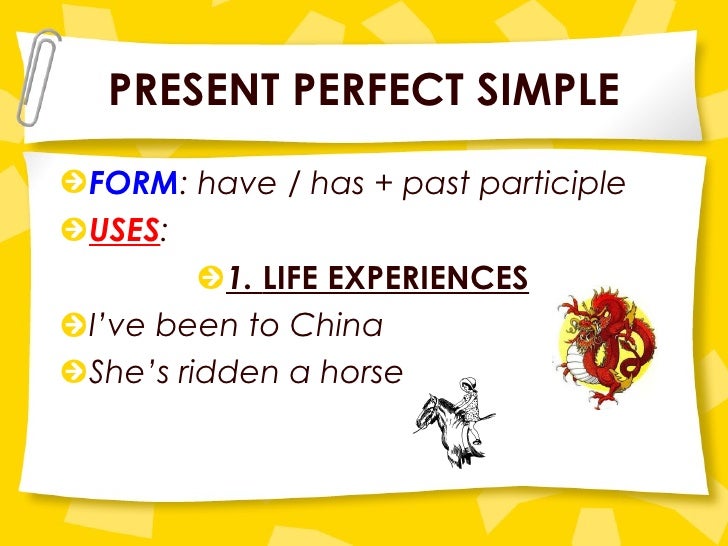 PRESENT PERFECT SIMPLE

FORM: have / has + past participle

USES:

1. LIFE EXPERIENCES

I've been to China

She's ridden a horse